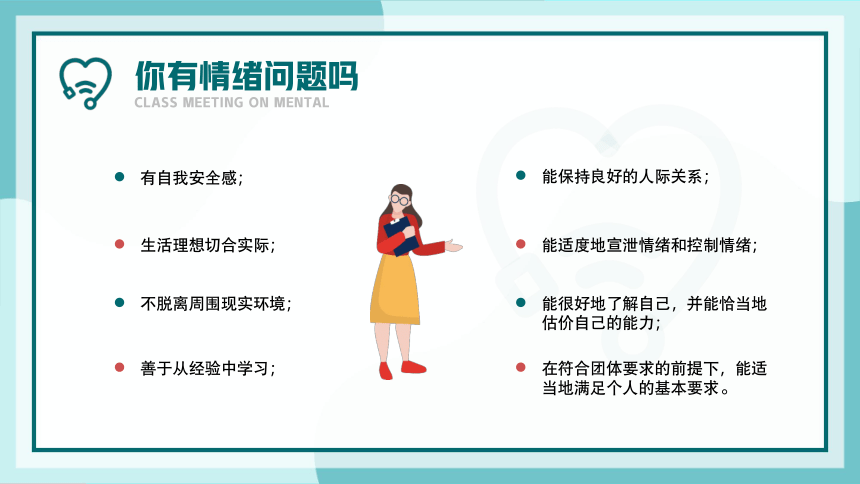 你有情绪问题吗
CLASS MEETING ON MENTAL

有自我安全感；

生活理想切合实际；

不脱离周围现实环境；

善于从经验中学习；

能保持良好的人际关系；

能适度地宣泄情绪和控制情绪；

能很好地了解自己，并能恰当地估价自己的能力；

在符合团体要求的前提下，能适当地满足个人的基本要求。